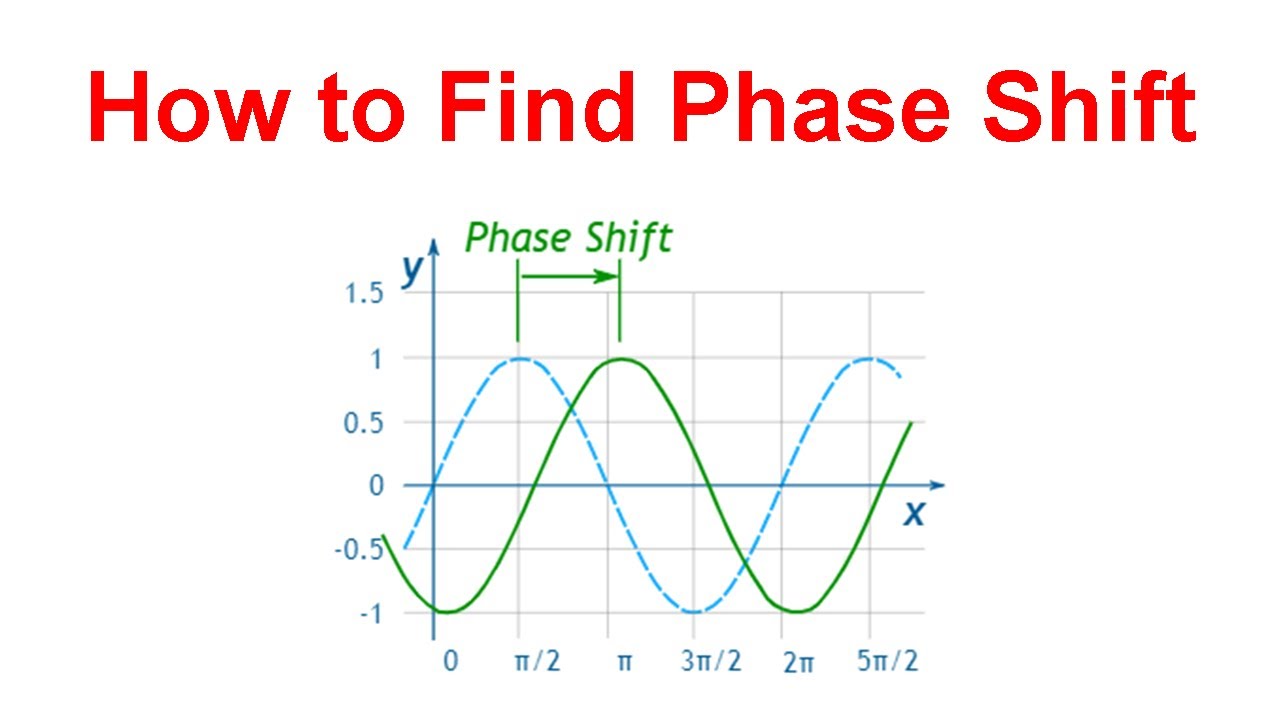 How to Find Phase Shift

Phase Shift

y

1.5
1
0.5
0
-0.5
-1

x

0 $\pi/2$ $\pi$ $3\pi/2$ $2\pi$ $5\pi/2$